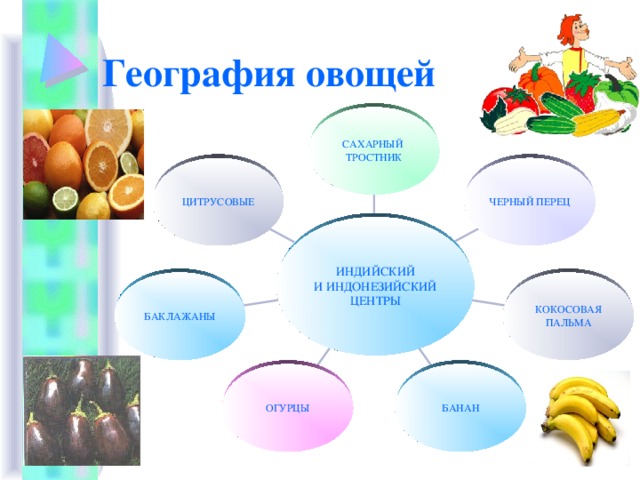 География овощей

САХАРНЫЙ ТРОСТНИК

ЦИТРУСОВЫЕ

ЧЕРНЫЙ ПЕРЕЦ

ИНДИЙСКИЙ И ИНДОНЕЗИЙСКИЙ ЦЕНТРЫ

БАКЛАЖАНЫ

КОКОСОВАЯ ПАЛЬМА

ОГУРЦЫ

БАНАН